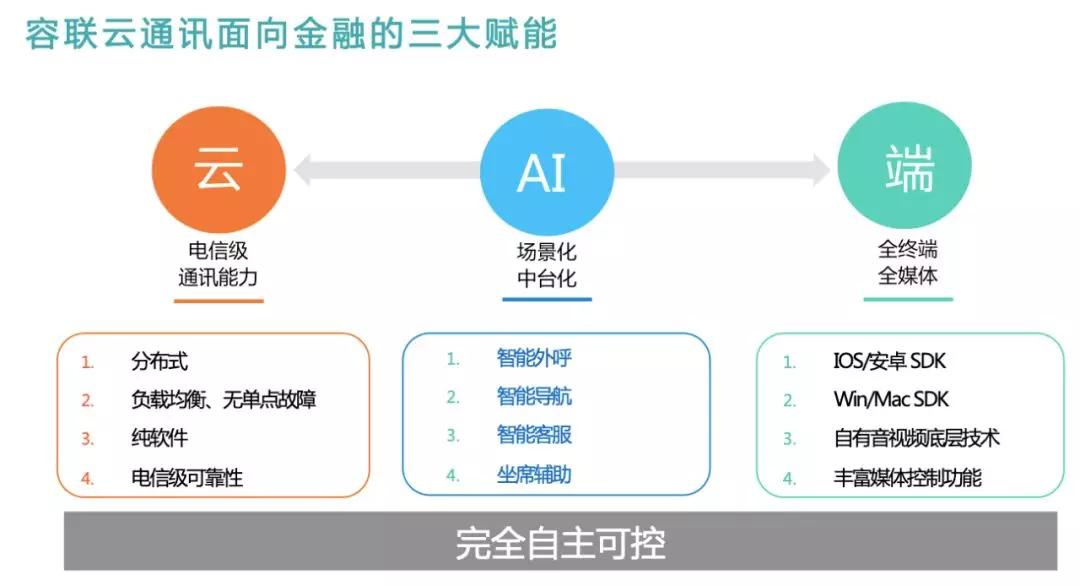 容联云通讯面向金融的三大赋能

云

电信级
通讯能力

1. 分布式
2. 负载均衡、无单点故障
3. 纯软件
4. 电信级可靠性

AI

场景化
中台化

1. 智能外呼
2. 智能导航
3. 智能客服
4. 坐席辅助

端

全终端
全媒体

1. IOS/安卓 SDK
2. Win/Mac SDK
3. 自有音视频底层技术
4. 丰富媒体控制功能

完全自主可控